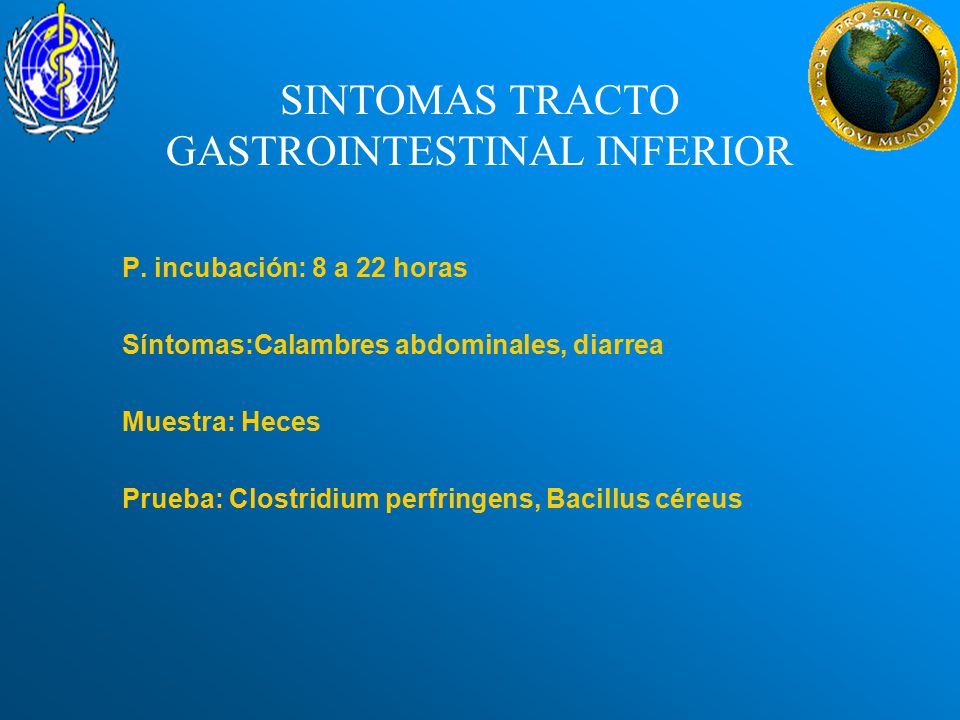 PRO SALUTE OPS PAHO NOVI MUNDI

SINTOMAS TRACTO GASTROINTESTINAL INFERIOR

P. incubación: 8 a 22 horas

Síntomas:Calambres abdominales, diarrea

Muestra: Heces

Prueba: Clostridium perfringens, Bacillus céreus